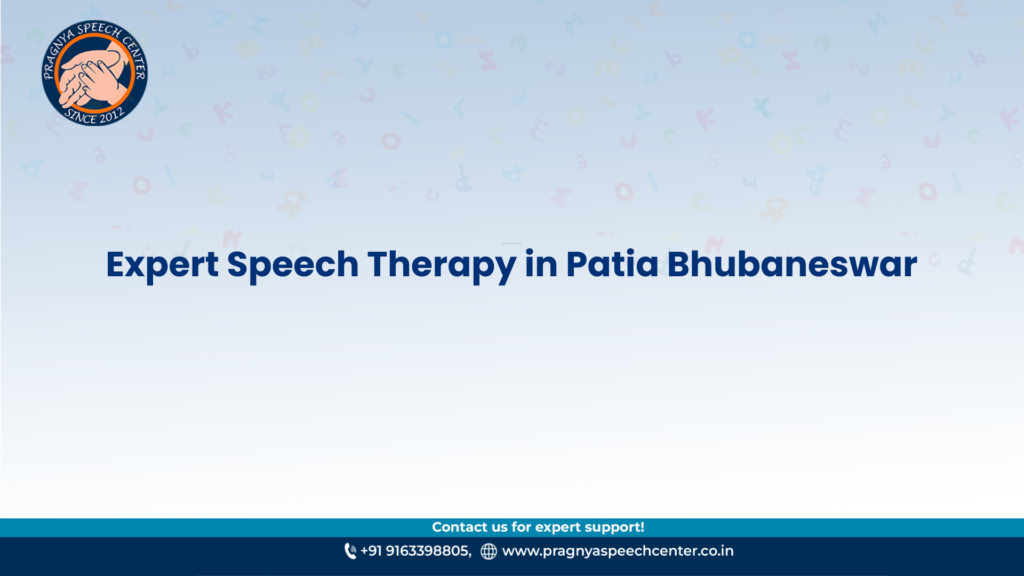 PRAGNYA SPEECH CENTER
SINCE 2012

Expert Speech Therapy in Patia Bhubaneswar

Contact us for expert support!

+91 9163398805, www.pragnyaspeechcenter.co.in